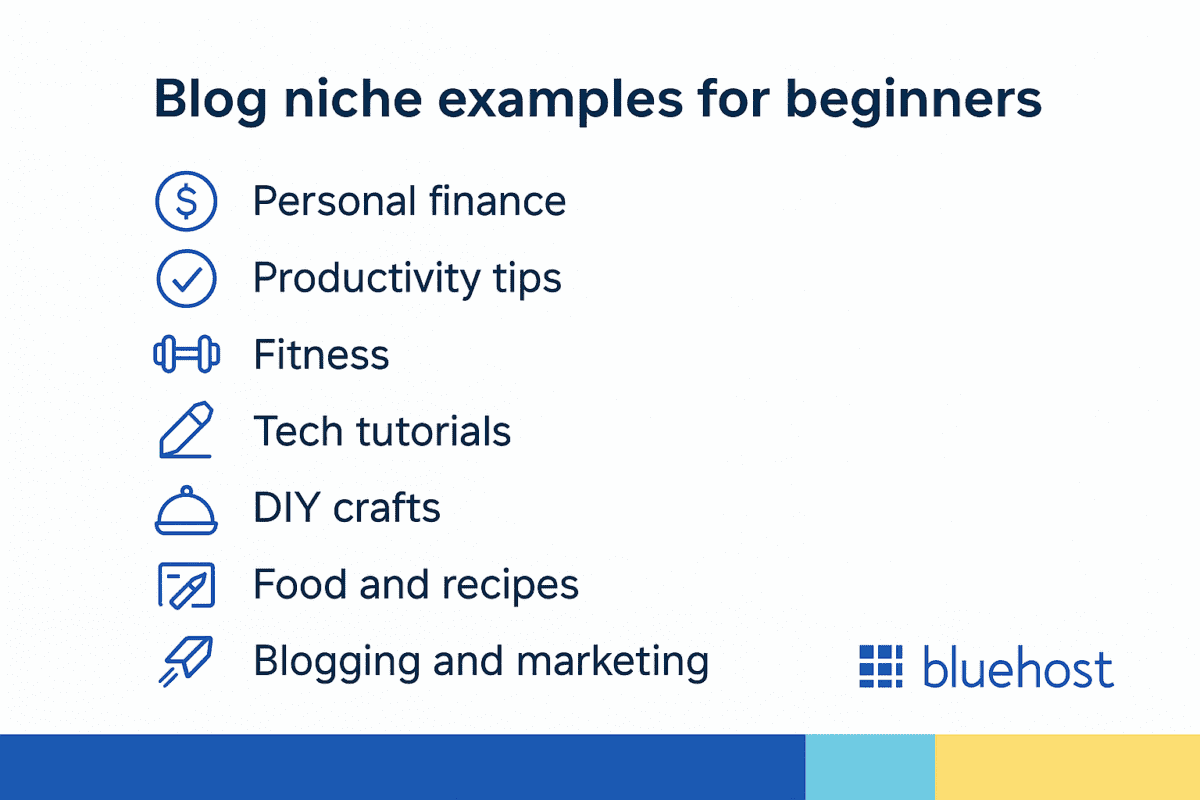 Blog niche examples for beginners

Personal finance
Productivity tips
Fitness
Tech tutorials
DIY crafts
Food and recipes
Blogging and marketing

bluehost